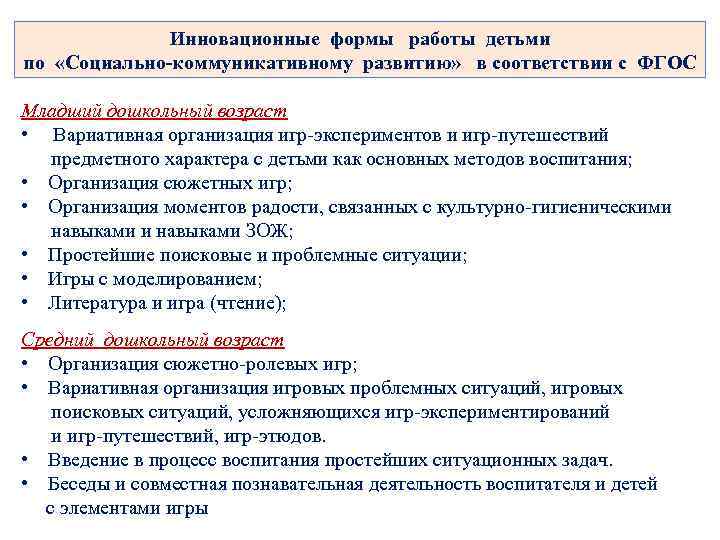 Инновационные формы работы детьми по «Социально-коммуникативному развитию» в соответствии с ФГОС

Младший дошкольный возраст
• Вариативная организация игр-экспериментов и игр-путешествий предметного характера с детьми как основных методов воспитания;
• Организация сюжетных игр;
• Организация моментов радости, связанных с культурно-гигиеническими навыками и навыками ЗОЖ;
• Простейшие поисковые и проблемные ситуации;
• Игры с моделированием;
• Литература и игра (чтение);

Средний дошкольный возраст
• Организация сюжетно-ролевых игр;
• Вариативная организация игровых проблемных ситуаций, игровых поисковых ситуаций, усложняющихся игр-экспериментирований и игр-путешествий, игр-этюдов.
• Введение в процесс воспитания простейших ситуационных задач.
• Беседы и совместная познавательная деятельность воспитателя и детей с элементами игры